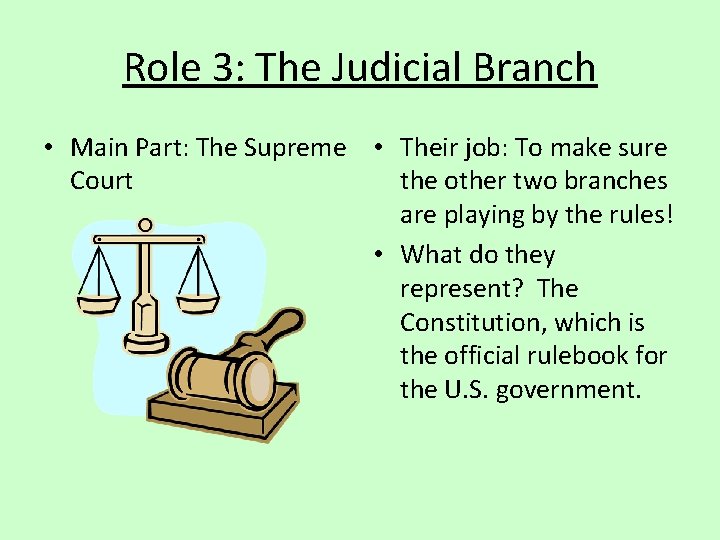 Role 3: The Judicial Branch

• Main Part: The Supreme Court

• Their job: To make sure the other two branches are playing by the rules!
• What do they represent?  The Constitution, which is the official rulebook for the U.S. government.